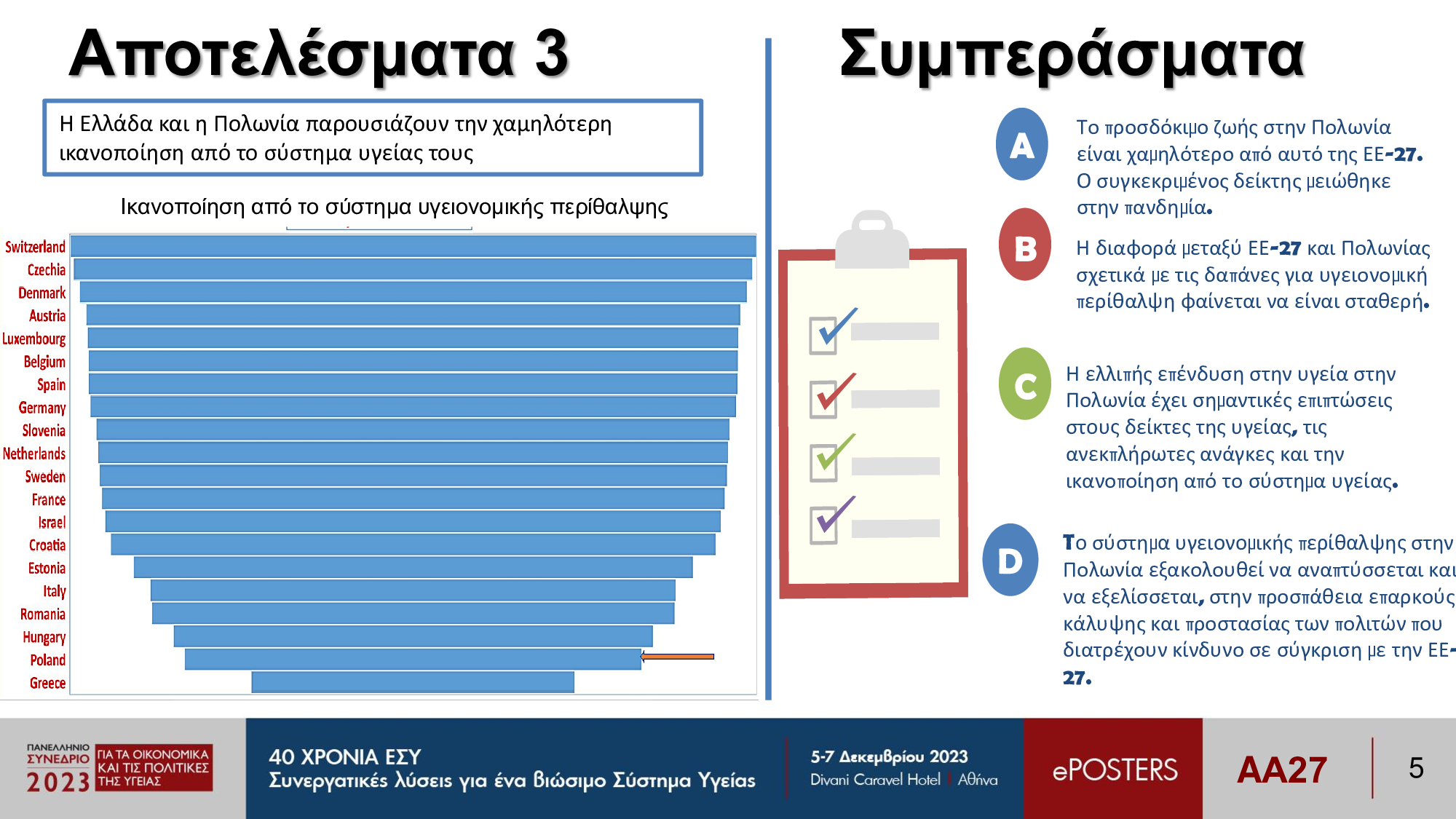 Αποτελέσματα 3

Η Ελλάδα και η Πολωνία παρουσιάζουν την χαμηλότερη ικανοποίηση από το σύστημα υγείας τους

Ικανοποίηση από το σύστημα υγειονομικής περίθαλψης

Switzerland
Czechia
Denmark
Austria
Luxembourg
Belgium
Spain
Germany
Slovenia
Netherlands
Sweden
France
Israel
Croatia
Estonia
Italy
Romania
Hungary
Poland
Greece

Συμπεράσματα

A
Το προσδόκιμο ζωής στην Πολωνία είναι χαμηλότερο από αυτό της ΕΕ-27. Ο συγκεκριμένος δείκτης μειώθηκε στην πανδημία.

B
Η διαφορά μεταξύ ΕΕ-27 και Πολωνίας σχετικά με τις δαπάνες για υγειονομική περίθαλψη φαίνεται να είναι σταθερή.

C
Η ελλιπής επένδυση στην υγεία στην Πολωνία έχει σημαντικές επιπτώσεις στους δείκτες της υγείας, τις ανεκπλήρωτες ανάγκες και την ικανοποίηση από το σύστημα υγείας.

D
Το σύστημα υγειονομικής περίθαλψης στην Πολωνία εξακολουθεί να αναπτύσσεται και να εξελίσσεται, στην προσπάθεια επαρκούς κάλυψης και προστασίας των πολιτών που διατρέχουν κίνδυνο σε σύγκριση με την ΕΕ-27.

ΠΑΝΕΛΛΗΝΙΟ ΣΥΝΕΔΡΙΟ 2023 ΓΙΑ ΤΑ ΟΙΚΟΝΟΜΙΚΑ ΚΑΙ ΤΙΣ ΠΟΛΙΤΙΚΕΣ ΤΗΣ ΥΓΕΙΑΣ

40 ΧΡΟΝΙΑ ΕΣΥ
Συνεργατικές λύσεις για ένα βιώσιμο Σύστημα Υγείας

5-7 Δεκεμβρίου 2023
Divani Caravel Hotel | Αθήνα

ePOSTERS

AA27

5